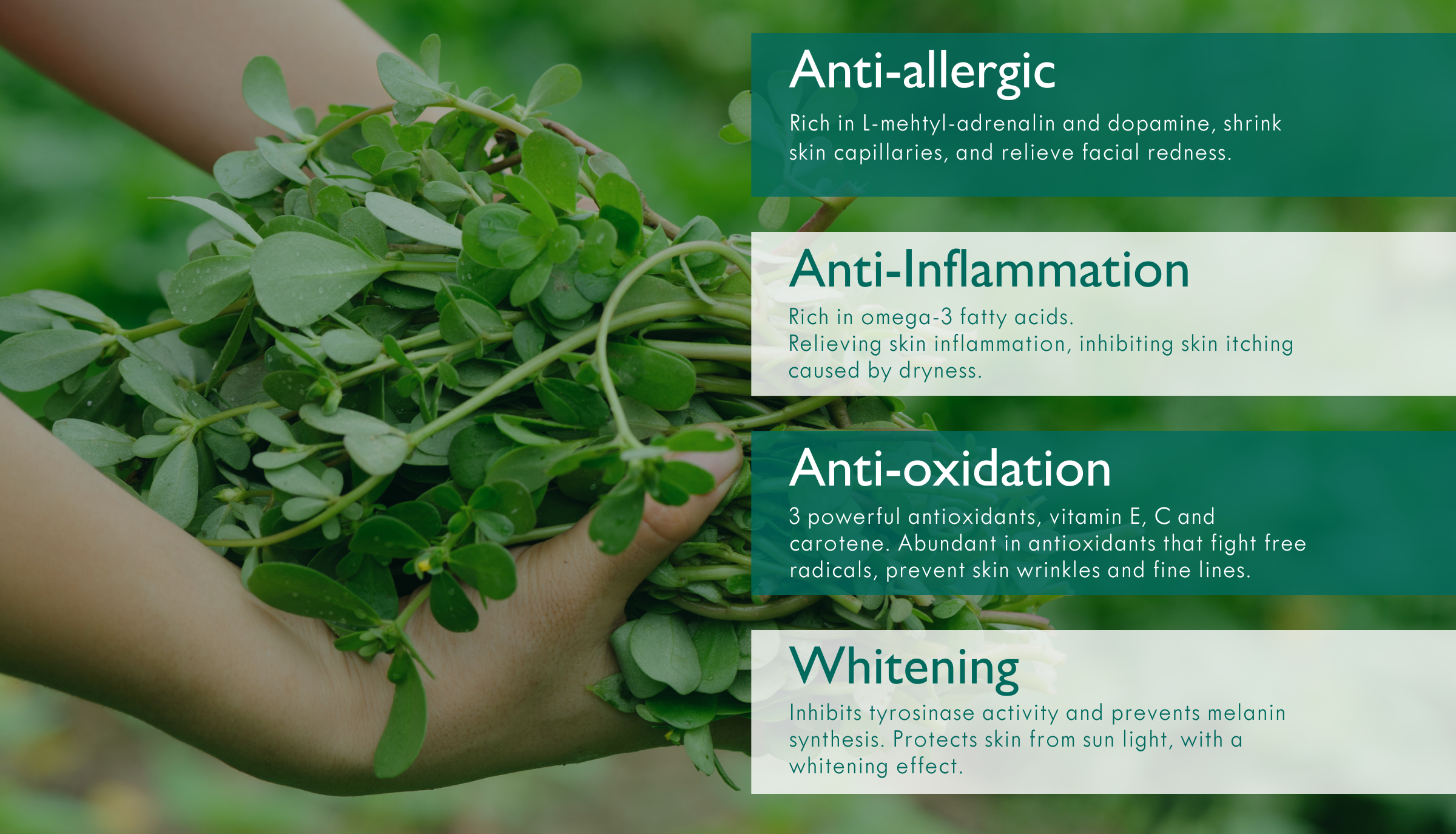 Anti-allergic

Rich in L-mehtyl-adrenalin and dopamine, shrink skin capillaries, and relieve facial redness.

Anti-Inflammation

Rich in omega-3 fatty acids.
Relieving skin inflammation, inhibiting skin itching caused by dryness.

Anti-oxidation

3 powerful antioxidants, vitamin E, C and carotene. Abundant in antioxidants that fight free radicals, prevent skin wrinkles and fine lines.

Whitening

Inhibits tyrosinase activity and prevents melanin synthesis. Protects skin from sun light, with a whitening effect.